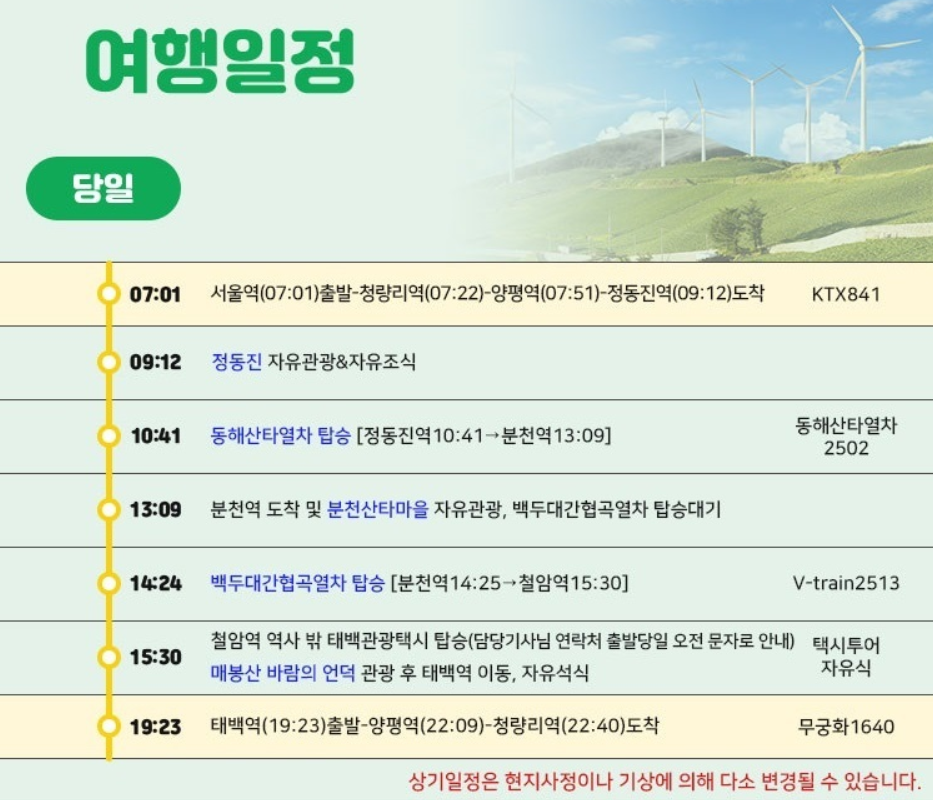 여행일정

당일

| | | |
|---|---|---|
| 07:01 | 서울역(07:01)출발-청량리역(07:22)-양평역(07:51)-정동진역(09:12)도착 | KTX841 |
| 09:12 | 정동진 자유관광&자유조식 | |
| 10:41 | 동해산타열차 탑승 [정동진역10:41→분천역13:09] | 동해산타열차 2502 |
| 13:09 | 분천역 도착 및 분천산타마을 자유관광, 백두대간협곡열차 탑승대기 | |
| 14:24 | 백두대간협곡열차 탑승 [분천역14:25→철암역15:30] | V-train2513 |
| 15:30 | 철암역 역사 밖 태백관광택시 탑승(담당기사님 연락처 출발당일 오전 문자로 안내) 매봉산 바람의 언덕 관광 후 태백역 이동, 자유석식 | 택시투어 자유식 |
| 19:23 | 태백역(19:23)출발-양평역(22:09)-청량리역(22:40)도착 | 무궁화1640 |

상기일정은 현지사정이나 기상에 의해 다소 변경될 수 있습니다.